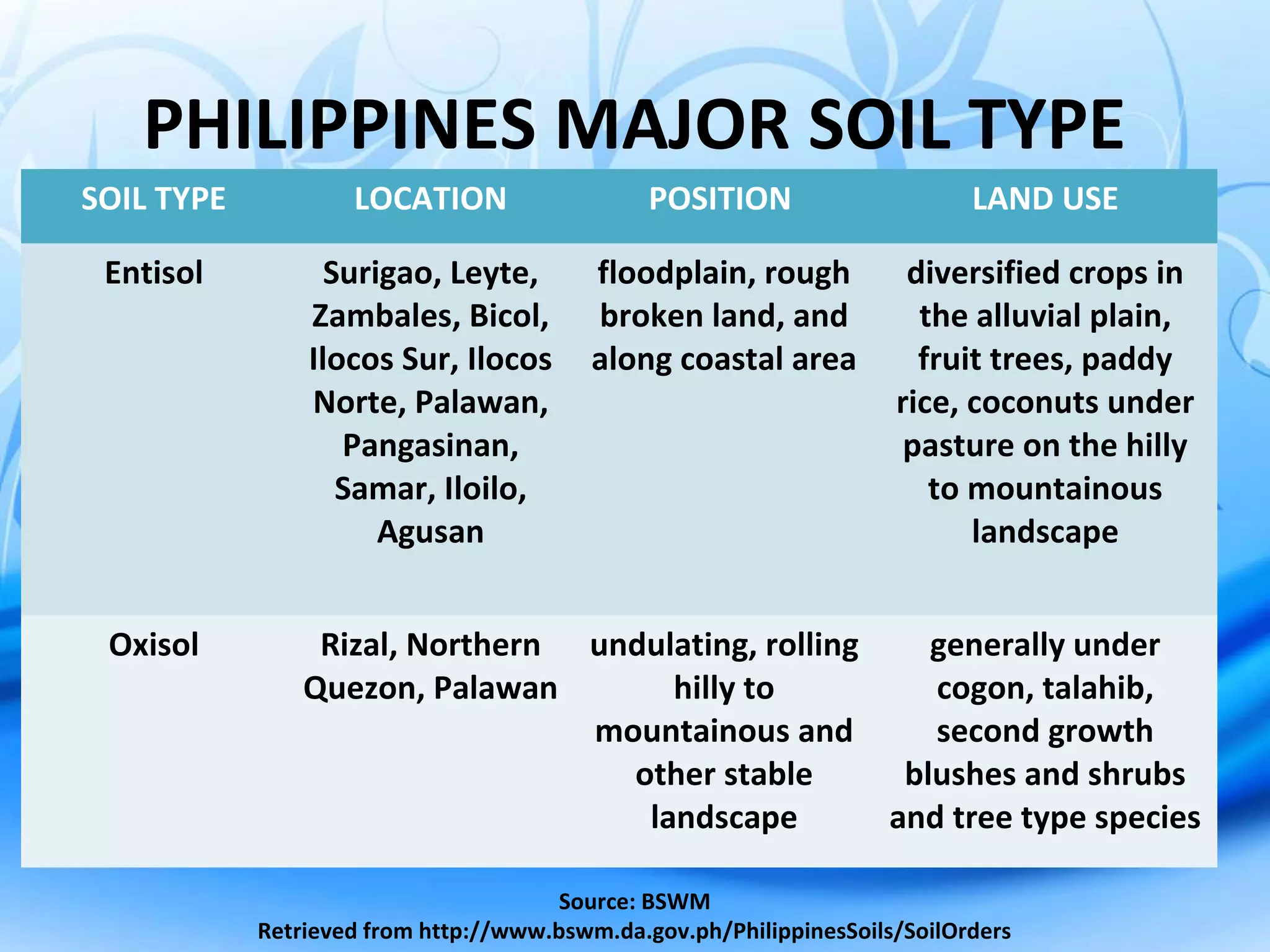 PHILIPPINES MAJOR SOIL TYPE

| SOIL TYPE | LOCATION | POSITION | LAND USE |
|---|---|---|---|
| Entisol | Surigao, Leyte, Zambales, Bicol, Ilocos Sur, Ilocos Norte, Palawan, Pangasinan, Samar, Iloilo, Agusan | floodplain, rough broken land, and along coastal area | diversified crops in the alluvial plain, fruit trees, paddy rice, coconuts under pasture on the hilly to mountainous landscape |
| Oxisol | Rizal, Northern Quezon, Palawan | undulating, rolling hilly to mountainous and other stable landscape | generally under cogon, talahib, second growth blushes and shrubs and tree type species |

Source: BSWM
Retrieved from http://www.bswm.da.gov.ph/PhilippinesSoils/SoilOrders